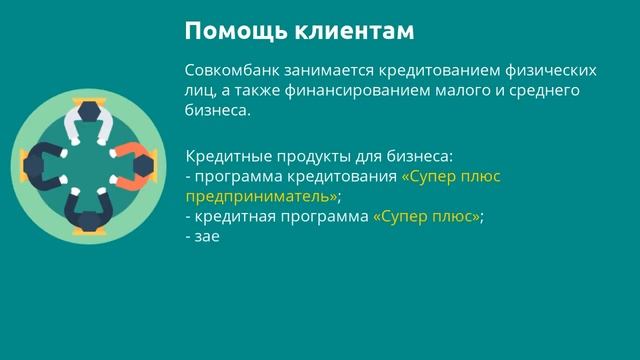 Помощь клиентам

Совкомбанк занимается кредитованием физических лиц, а также финансированием малого и среднего бизнеса.

Кредитные продукты для бизнеса:
- программа кредитования «Супер плюс предприниматель»;
- кредитная программа «Супер плюс»;
- зае